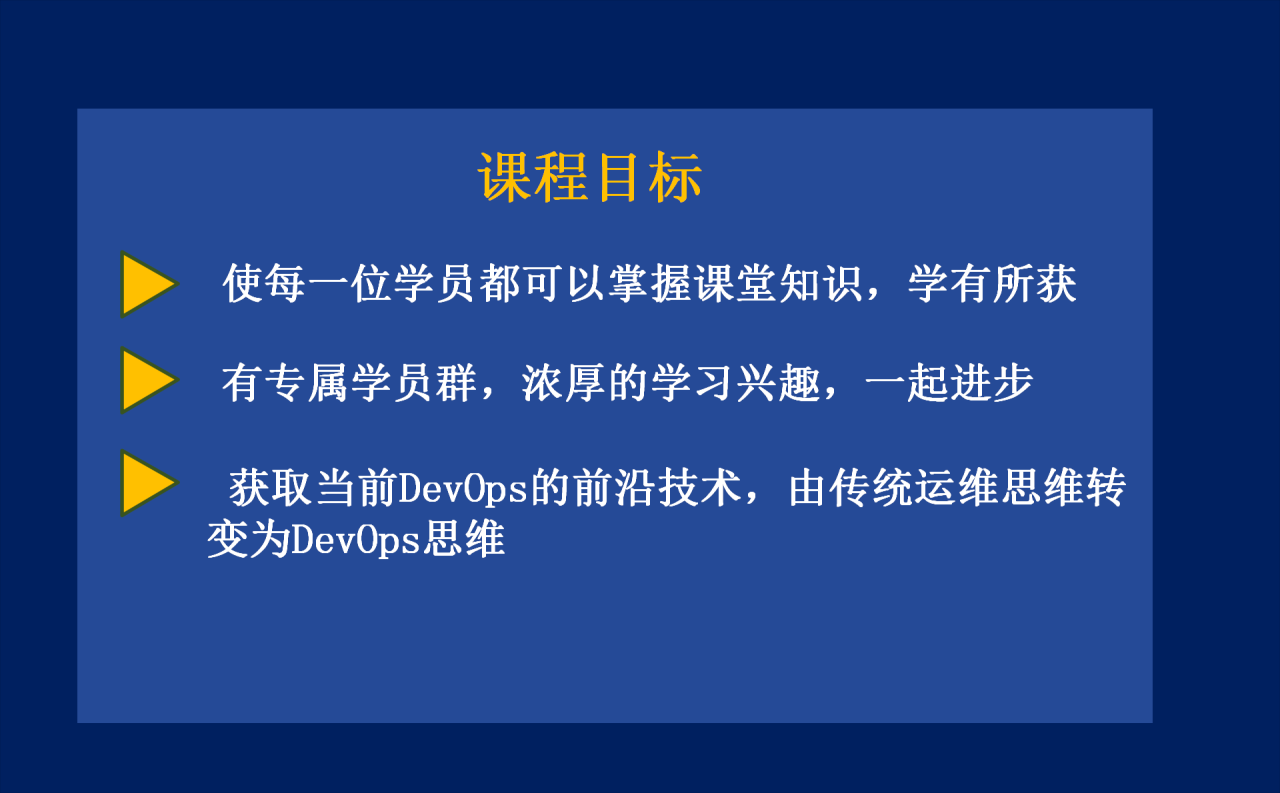 课程目标

使每一位学员都可以掌握课堂知识，学有所获

有专属学员群，浓厚的学习兴趣，一起进步

获取当前DevOps的前沿技术，由传统运维思维转变为DevOps思维